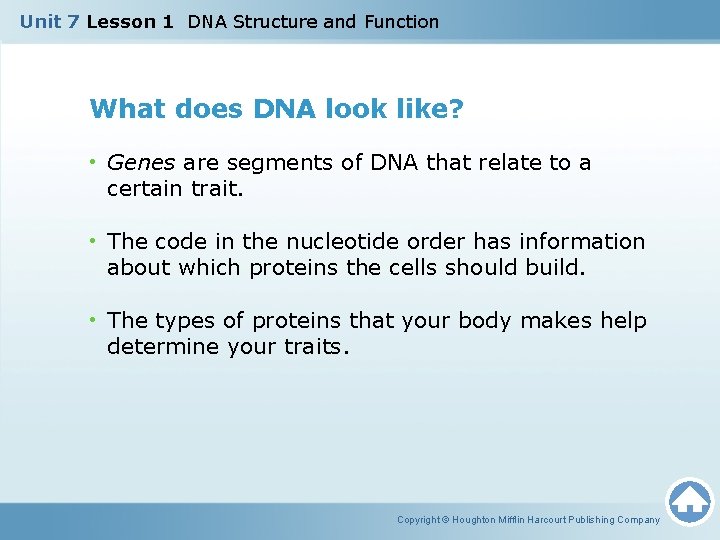 Unit 7 Lesson 1 DNA Structure and Function

What does DNA look like?

• Genes are segments of DNA that relate to a certain trait.

• The code in the nucleotide order has information about which proteins the cells should build.

• The types of proteins that your body makes help determine your traits.

Copyright © Houghton Mifflin Harcourt Publishing Company